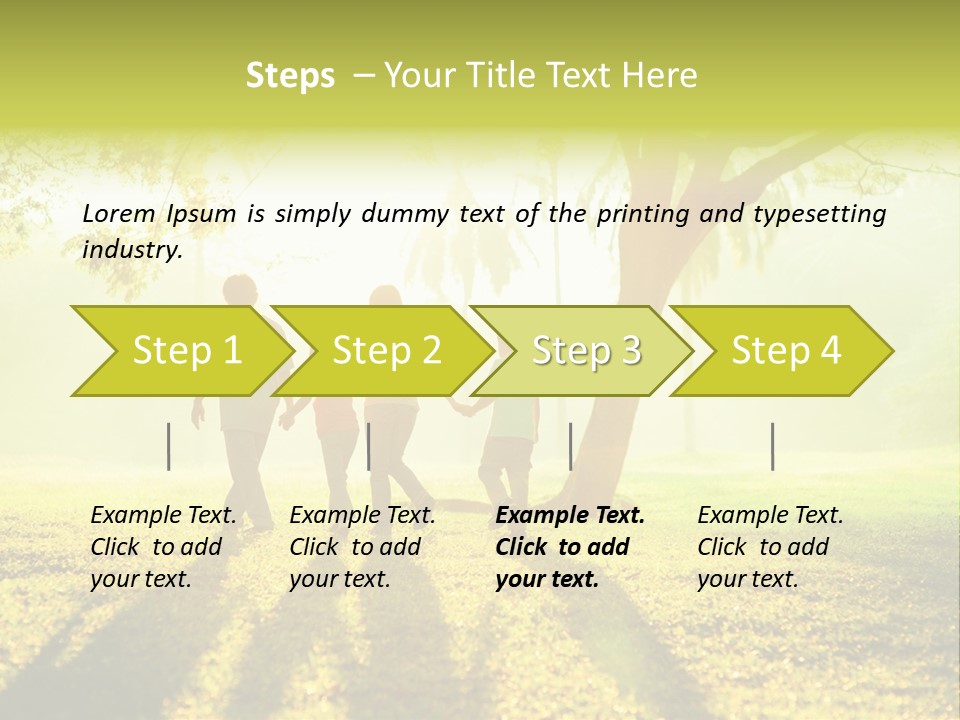 Steps – Your Title Text Here

Lorem Ipsum is simply dummy text of the printing and typesetting industry.

Step 1

Step 2

Step 3

Step 4

Example Text. Click to add your text.

Example Text. Click to add your text.

Example Text. Click to add your text.

Example Text. Click to add your text.